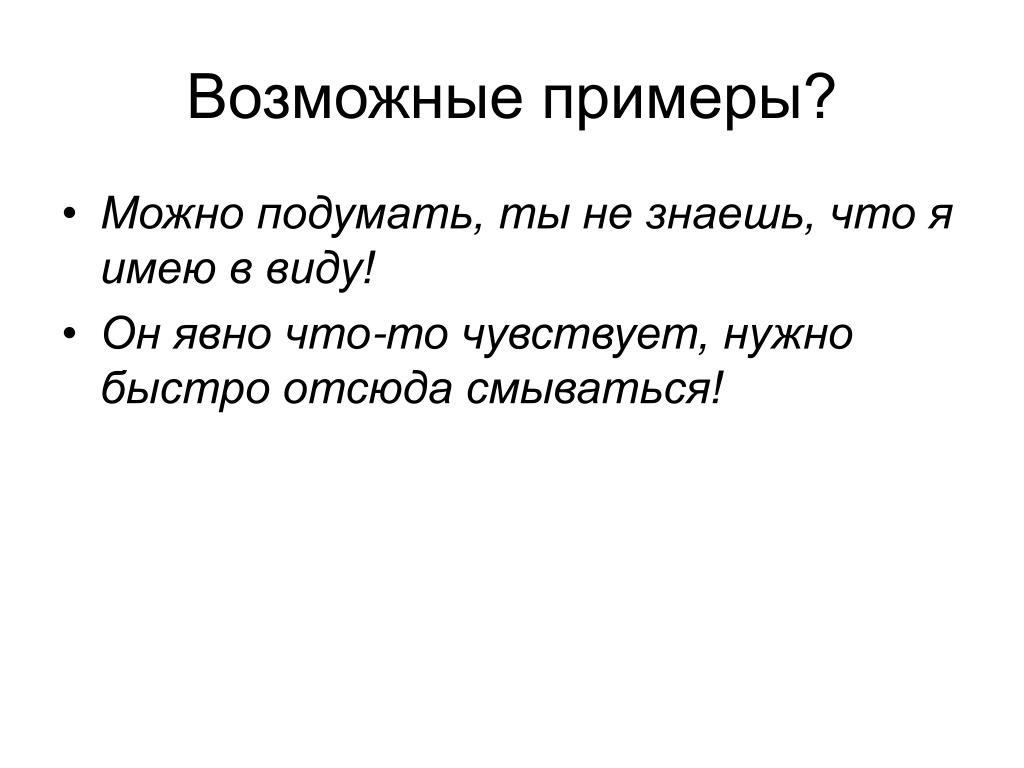 Возможные примеры?

• Можно подумать, ты не знаешь, что я имею в виду!
• Он явно что-то чувствует, нужно быстро отсюда смываться!